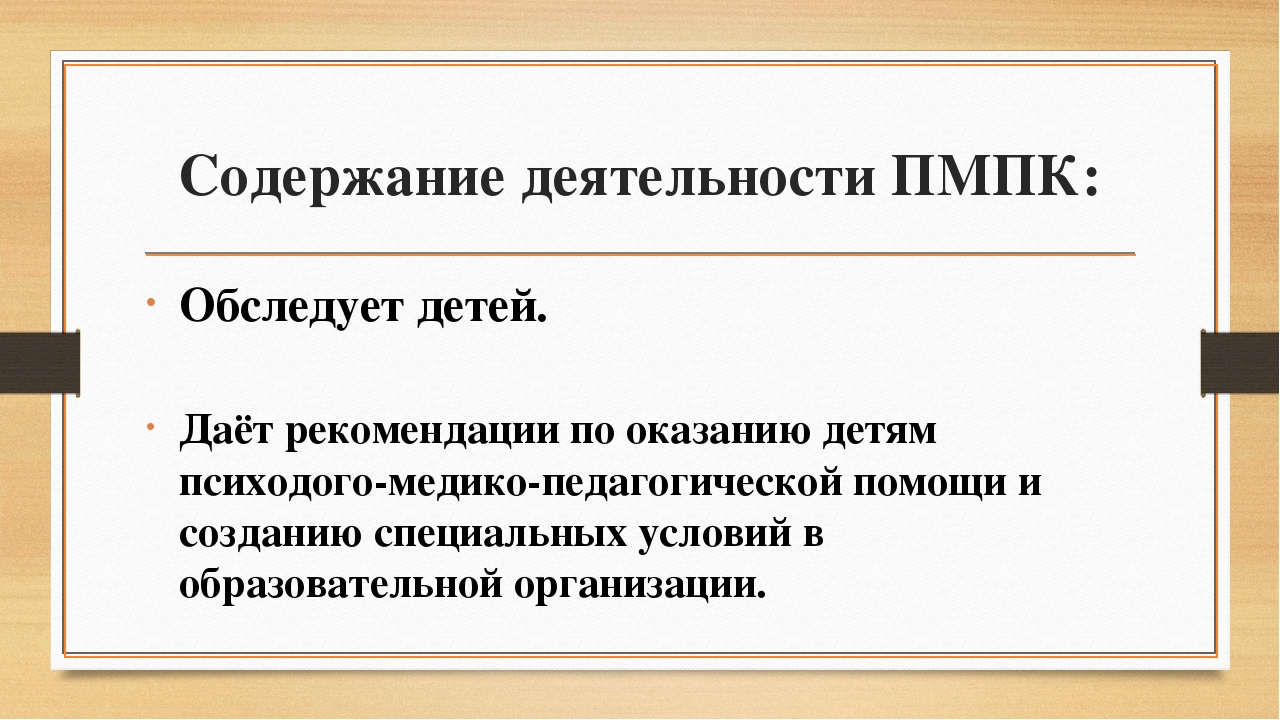 Содержание деятельности ПМПК:

• Обследует детей.

• Даёт рекомендации по оказанию детям психодого-медико-педагогической помощи и созданию специальных условий в образовательной организации.